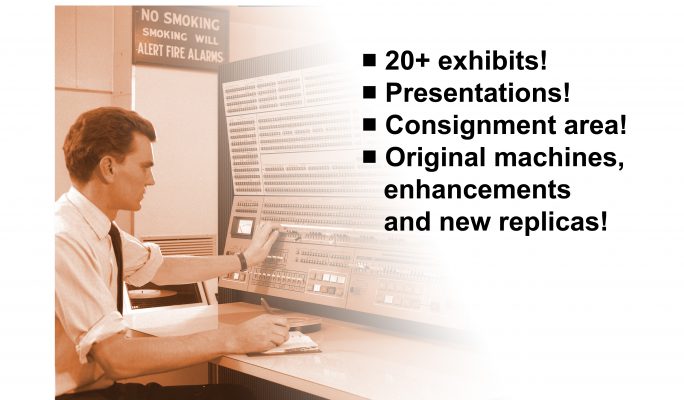 NO SMOKING
SMOKING WILL
ALERT FIRE ALARMS

■ 20+ exhibits!
■ Presentations!
■ Consignment area!
■ Original machines, enhancements and new replicas!